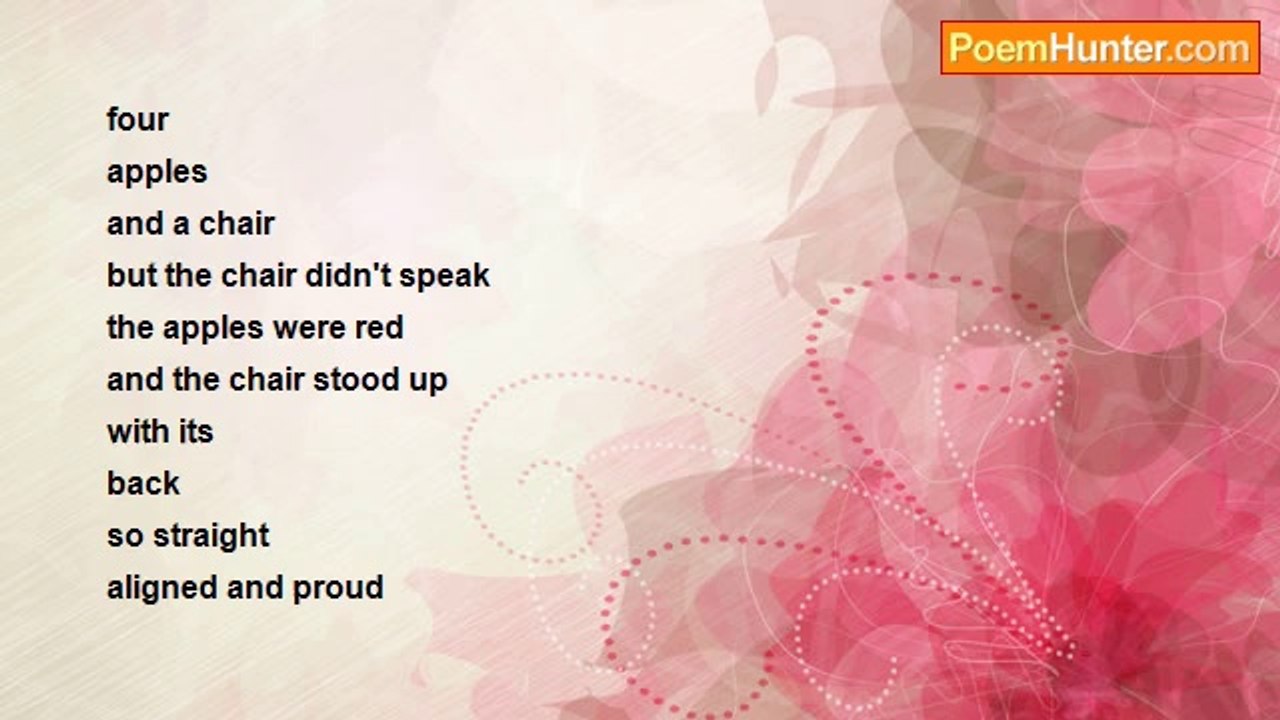 PoemHunter.com

four
apples
and a chair
but the chair didn't speak
the apples were red
and the chair stood up
with its
back
so straight
aligned and proud